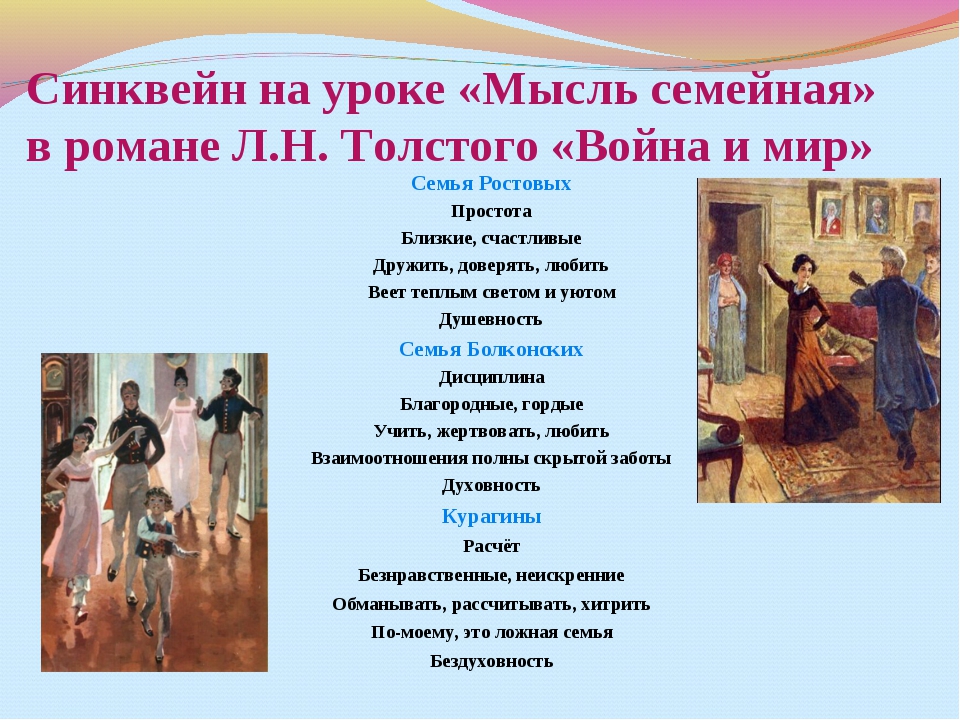 Синквейн на уроке «Мысль семейная» в романе Л.Н. Толстого «Война и мир»

Семья Ростовых
Простота
Близкие, счастливые
Дружить, доверять, любить
Веет теплым светом и уютом
Душевность

Семья Болконских
Дисциплина
Благородные, гордые
Учить, жертвовать, любить
Взаимоотношения полны скрытой заботы
Духовность

Курагины
Расчёт
Безнравственные, неискренние
Обманывать, рассчитывать, хитрить
По-моему, это ложная семья
Бездуховность